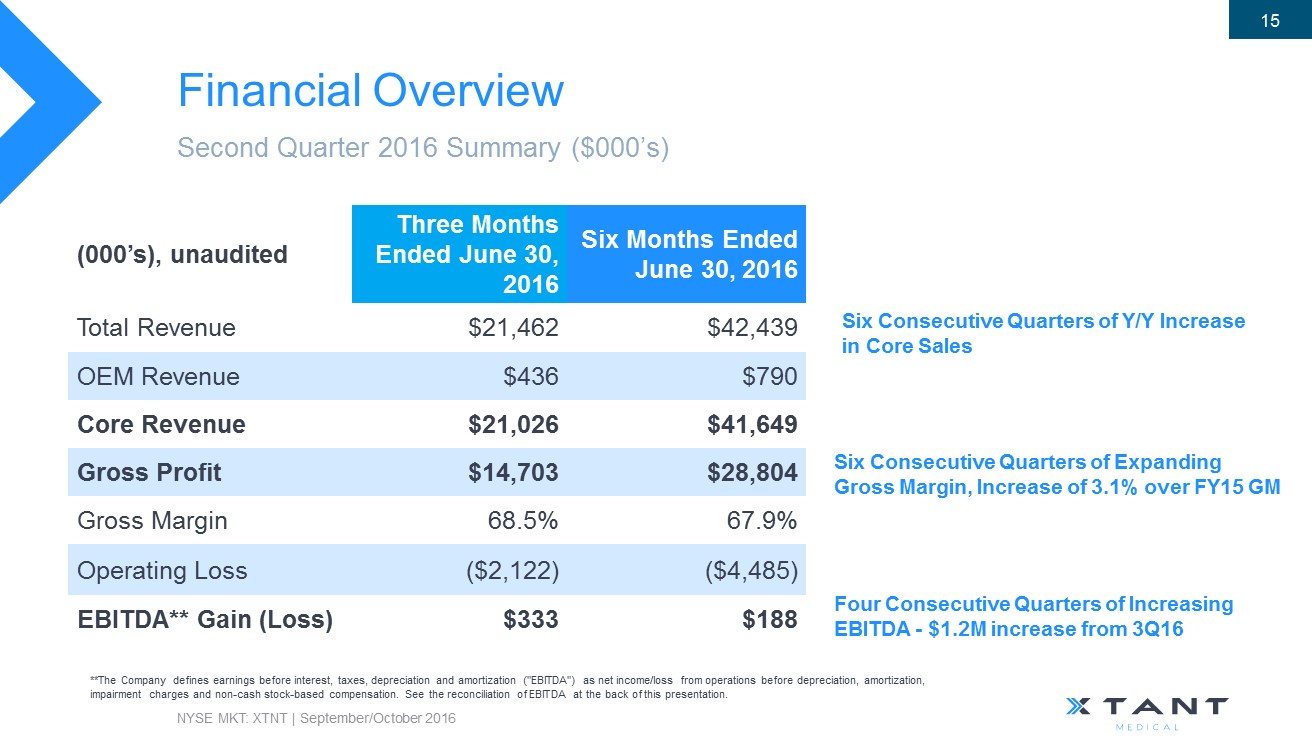 15

Financial Overview

Second Quarter 2016 Summary ($000's)

| (000's), unaudited | Three Months Ended June 30, 2016 | Six Months Ended June 30, 2016 |
|---|---|---|
| Total Revenue | $21,462 | $42,439 |
| OEM Revenue | $436 | $790 |
| Core Revenue | $21,026 | $41,649 |
| Gross Profit | $14,703 | $28,804 |
| Gross Margin | 68.5% | 67.9% |
| Operating Loss | ($2,122) | ($4,485) |
| EBITDA** Gain (Loss) | $333 | $188 |

Six Consecutive Quarters of Y/Y Increase in Core Sales

Six Consecutive Quarters of Expanding Gross Margin, Increase of 3.1% over FY15 GM

Four Consecutive Quarters of Increasing EBITDA - $1.2M increase from 3Q16

**The Company defines earnings before interest, taxes, depreciation and amortization ("EBITDA") as net income/loss from operations before depreciation, amortization, impairment charges and non-cash stock-based compensation. See the reconciliation of EBITDA at the back of this presentation.

NYSE MKT: XTNT | September/October 2016

XTANT MEDICAL